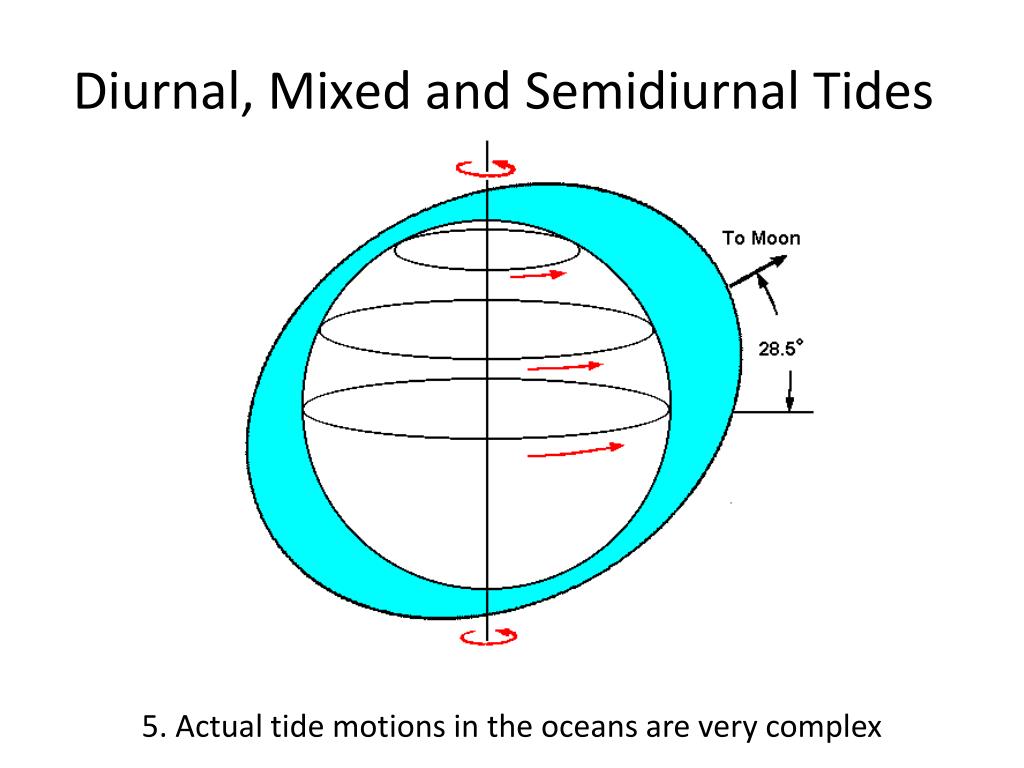 Diurnal, Mixed and Semidiurnal Tides

To Moon

28.5°

5. Actual tide motions in the oceans are very complex